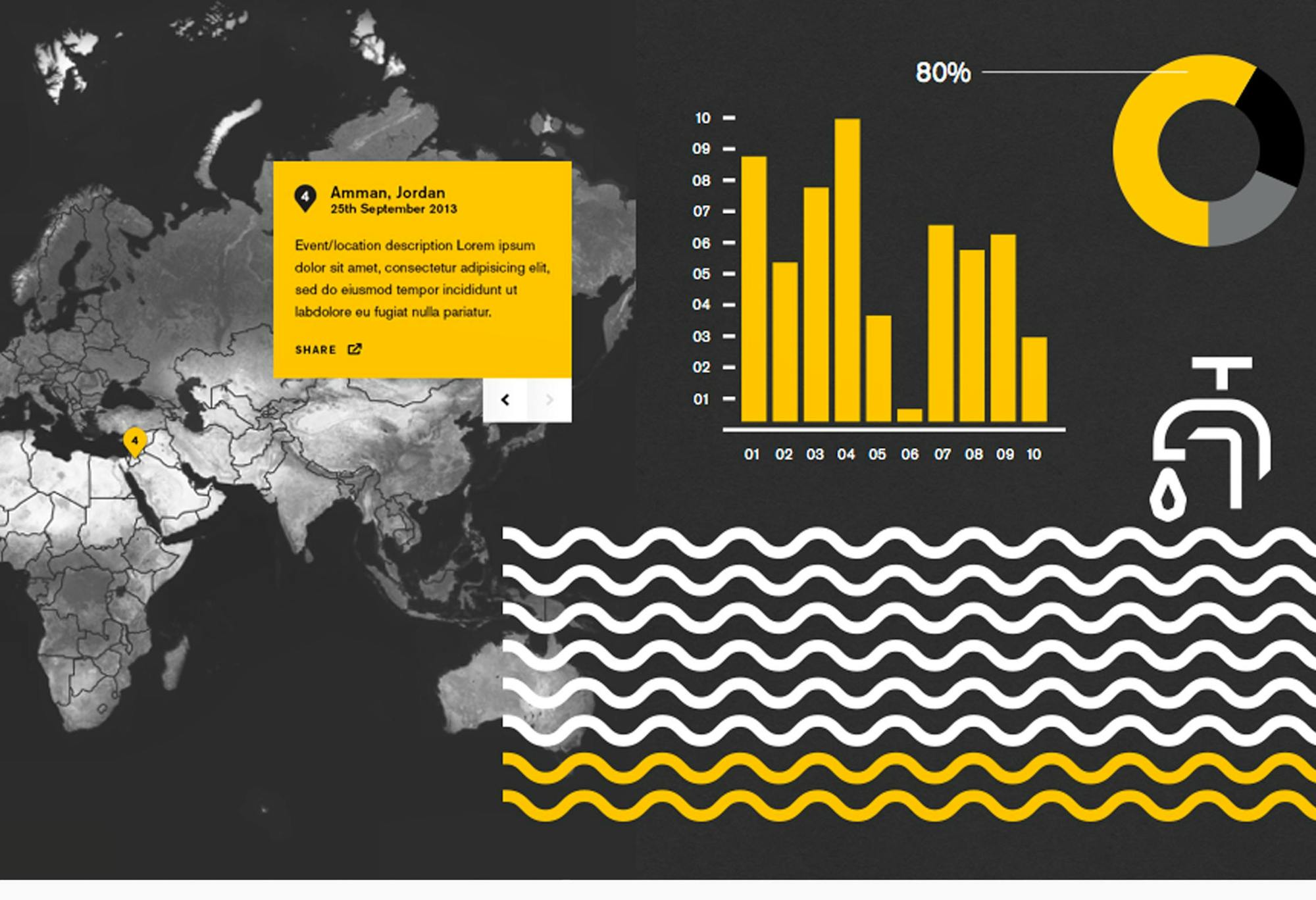 4 Amman, Jordan
25th September 2013

Event/location description Lorem ipsum dolor sit amet, consectetur adipisicing elit, sed do eiusmod tempor incididunt ut labdolore eu fugiat nulla pariatur.

SHARE

4

80%

10
09
08
07
06
05
04
03
02
01

01 02 03 04 05 06 07 08 09 10